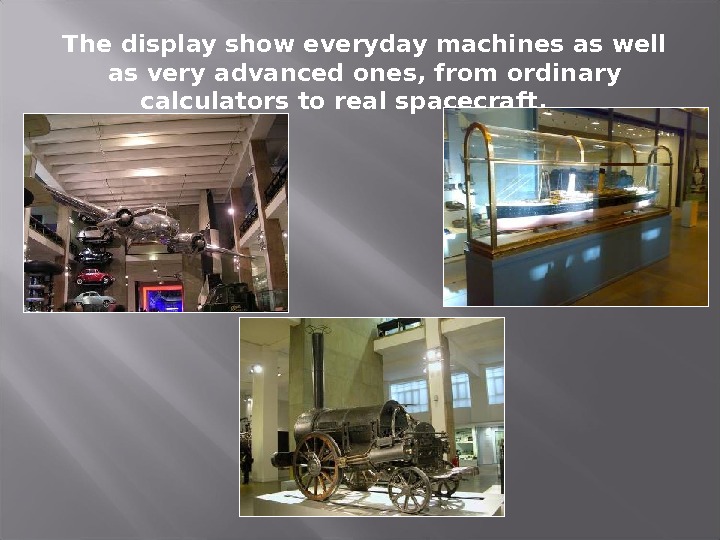 The display show everyday machines as well as very advanced ones, from ordinary calculators to real spacecraft.